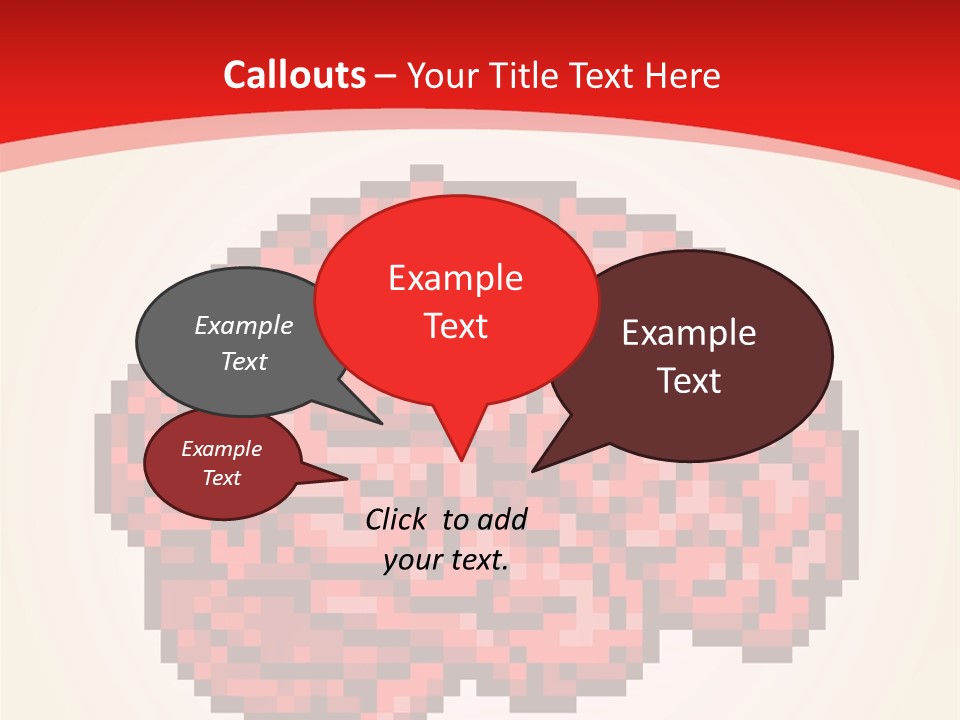 Callouts – Your Title Text Here

Example Text

Example Text

Example Text

Example Text

Click to add your text.